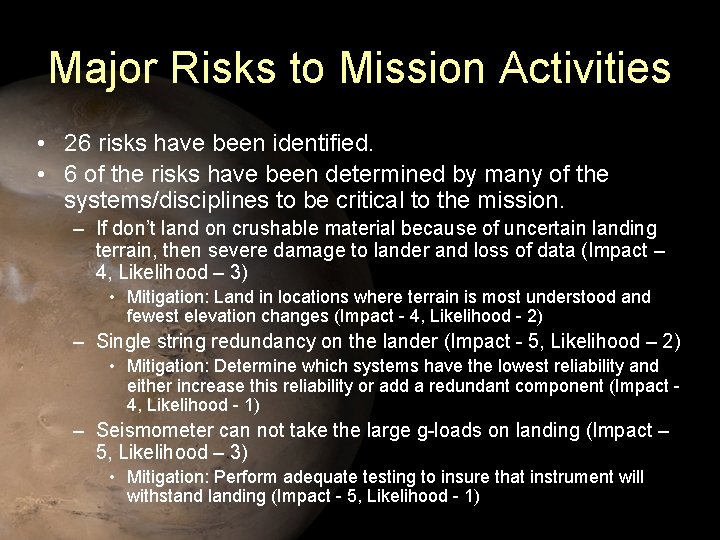 Major Risks to Mission Activities

• 26 risks have been identified.

• 6 of the risks have been determined by many of the systems/disciplines to be critical to the mission.

– If don't land on crushable material because of uncertain landing terrain, then severe damage to lander and loss of data (Impact – 4, Likelihood – 3)

• Mitigation: Land in locations where terrain is most understood and fewest elevation changes (Impact - 4, Likelihood - 2)

– Single string redundancy on the lander (Impact - 5, Likelihood – 2)

• Mitigation: Determine which systems have the lowest reliability and either increase this reliability or add a redundant component (Impact - 4, Likelihood - 1)

– Seismometer can not take the large g-loads on landing (Impact – 5, Likelihood – 3)

• Mitigation: Perform adequate testing to insure that instrument will withstand landing (Impact - 5, Likelihood - 1)